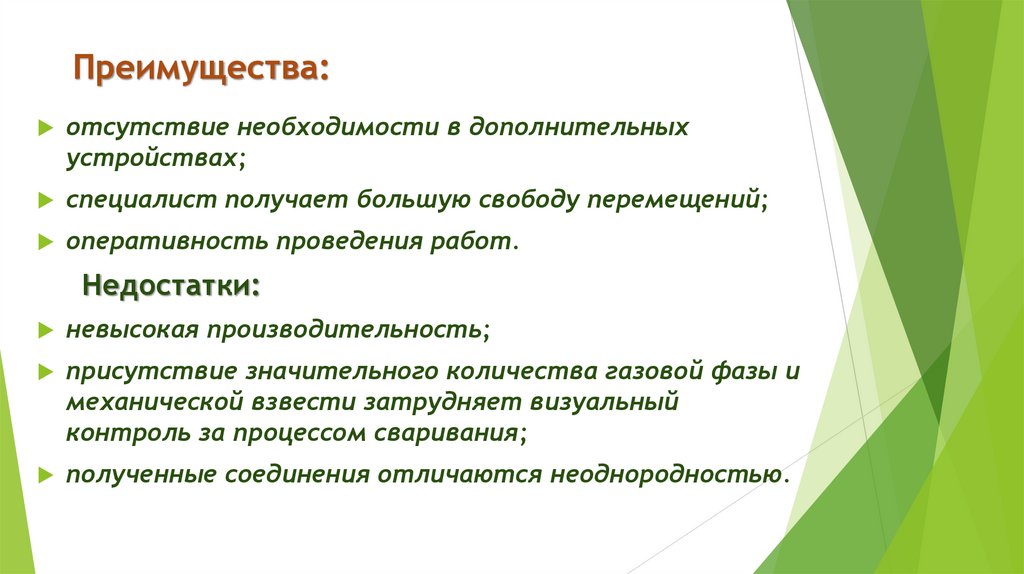 Преимущества:

отсутствие необходимости в дополнительных устройствах;

специалист получает большую свободу перемещений;

оперативность проведения работ.

Недостатки:

невысокая производительность;

присутствие значительного количества газовой фазы и механической взвести затрудняет визуальный контроль за процессом сваривания;

полученные соединения отличаются неоднородностью.